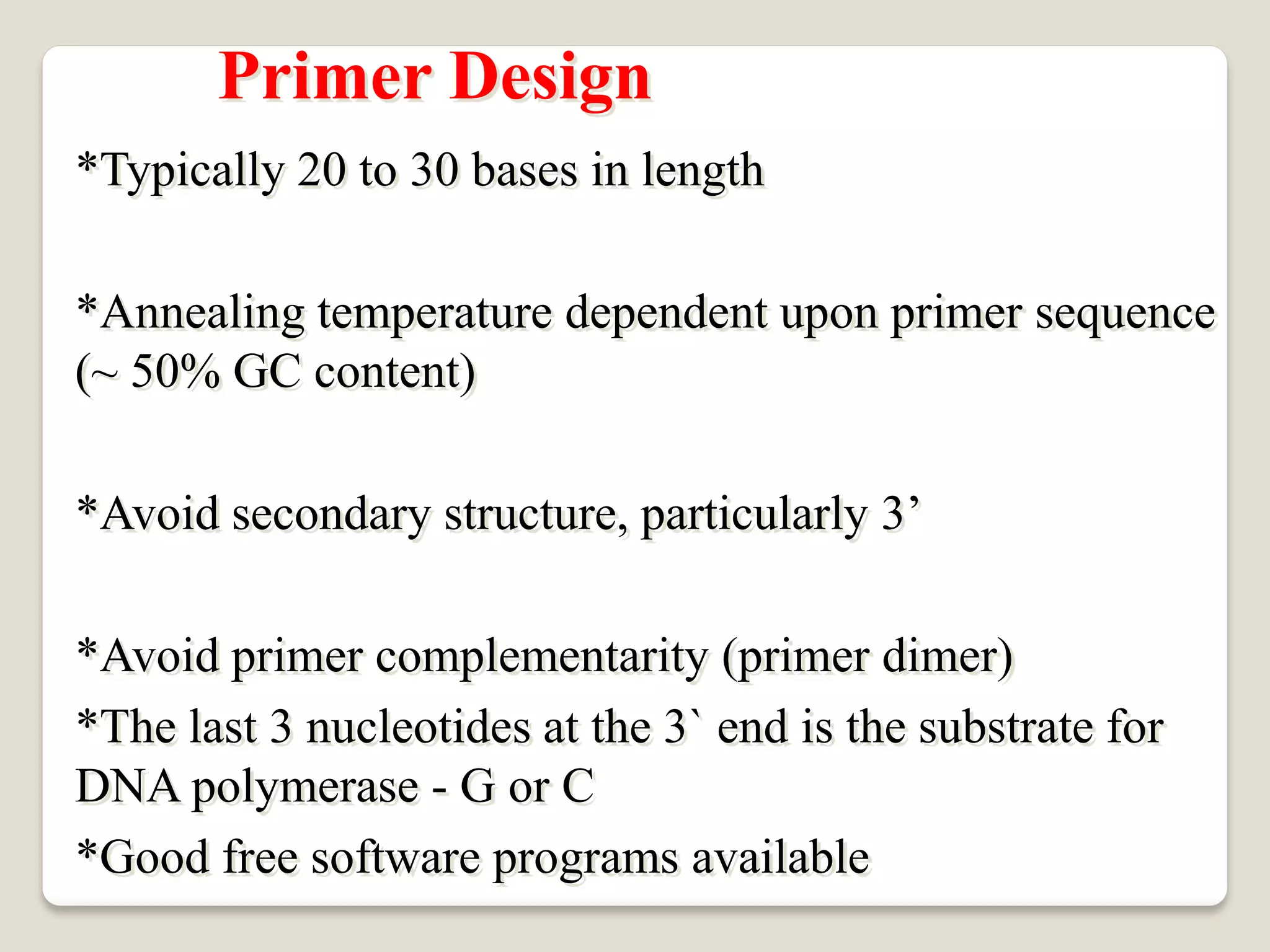 Primer Design

*Typically 20 to 30 bases in length

*Annealing temperature dependent upon primer sequence (~ 50% GC content)

*Avoid secondary structure, particularly 3’

*Avoid primer complementarity (primer dimer)

*The last 3 nucleotides at the 3` end is the substrate for DNA polymerase - G or C

*Good free software programs available